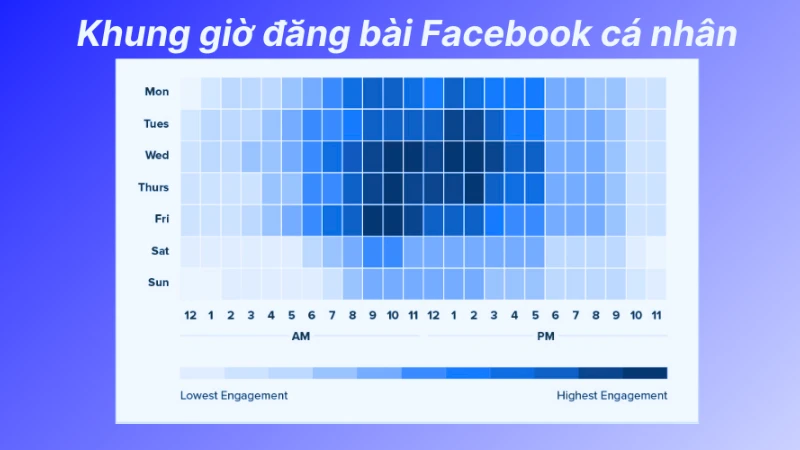 Khung giờ đăng bài Facebook cá nhân

Mon
Tues
Wed
Thurs
Fri
Sat
Sun

12 1 2 3 4 5 6 7 8 9 10 11 12 1 2 3 4 5 6 7 8 9 10 11

AM

PM

Lowest Engagement

Highest Engagement